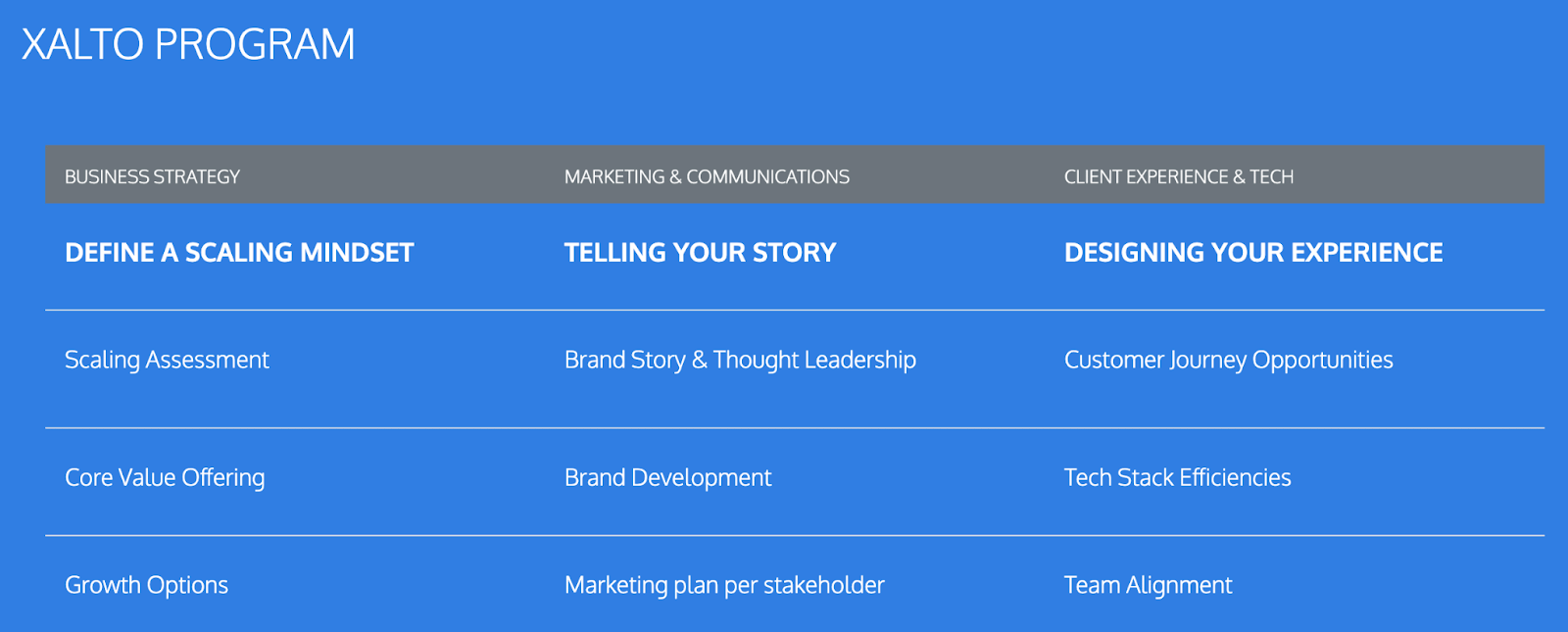 XALTO PROGRAM

| BUSINESS STRATEGY | MARKETING & COMMUNICATIONS | CLIENT EXPERIENCE & TECH |
|---|---|---|
| DEFINE A SCALING MINDSET | TELLING YOUR STORY | DESIGNING YOUR EXPERIENCE |
| Scaling Assessment | Brand Story & Thought Leadership | Customer Journey Opportunities |
| Core Value Offering | Brand Development | Tech Stack Efficiencies |
| Growth Options | Marketing plan per stakeholder | Team Alignment |